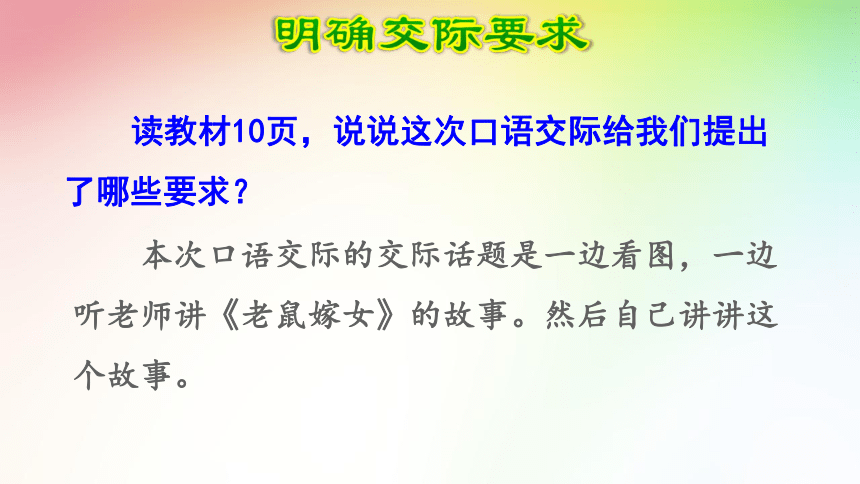 明确交际要求

读教材10页，说说这次口语交际给我们提出了哪些要求？

本次口语交际的交际话题是一边看图，一边听老师讲《老鼠嫁女》的故事。然后自己讲讲这个故事。